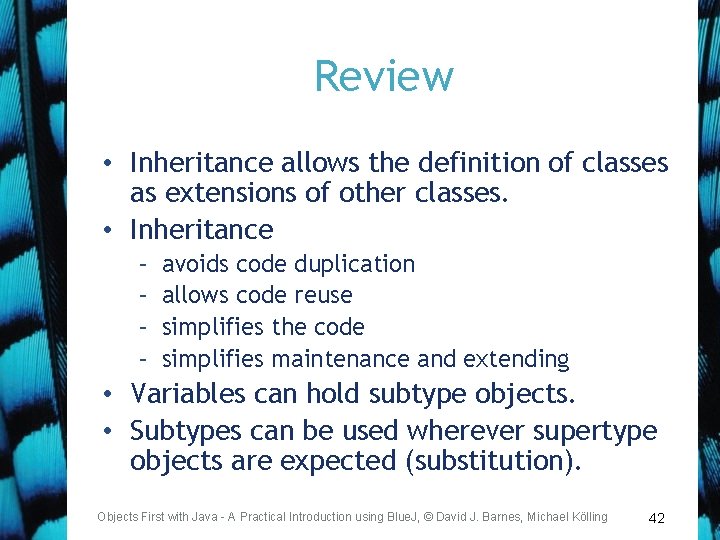 Review

• Inheritance allows the definition of classes as extensions of other classes.
• Inheritance
– avoids code duplication
– allows code reuse
– simplifies the code
– simplifies maintenance and extending
• Variables can hold subtype objects.
• Subtypes can be used wherever supertype objects are expected (substitution).

Objects First with Java - A Practical Introduction using BlueJ, © David J. Barnes, Michael Kölling

42